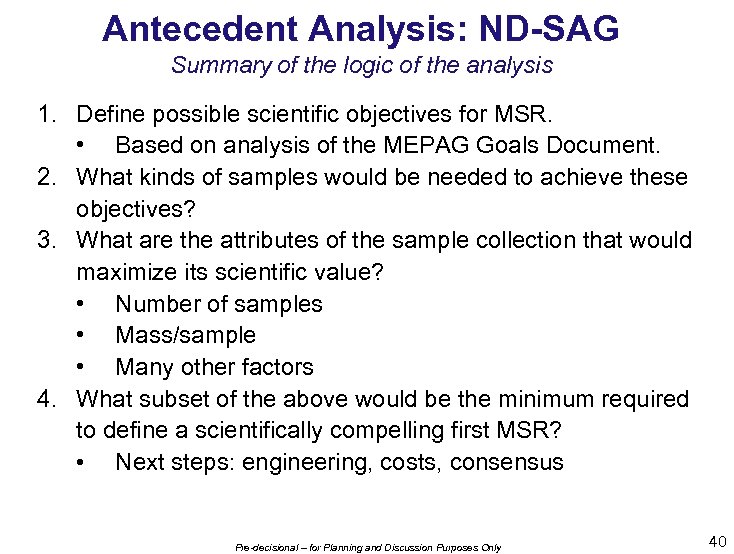 Antecedent Analysis: ND-SAG
Summary of the logic of the analysis

1. Define possible scientific objectives for MSR.
• Based on analysis of the MEPAG Goals Document.
2. What kinds of samples would be needed to achieve these objectives?
3. What are the attributes of the sample collection that would maximize its scientific value?
• Number of samples
• Mass/sample
• Many other factors
4. What subset of the above would be the minimum required to define a scientifically compelling first MSR?
• Next steps: engineering, costs, consensus

Pre-decisional – for Planning and Discussion Purposes Only

40